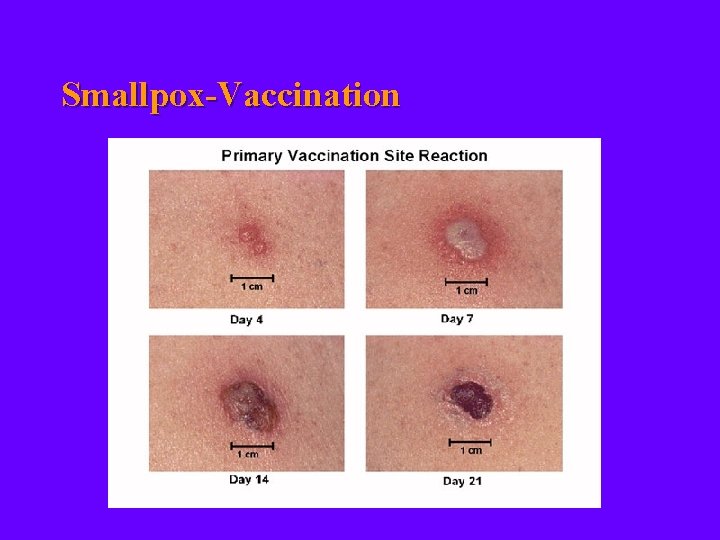 Smallpox-Vaccination

Primary Vaccination Site Reaction

1 cm

Day 4

1 cm

Day 7

1 cm

Day 14

1 cm

Day 21